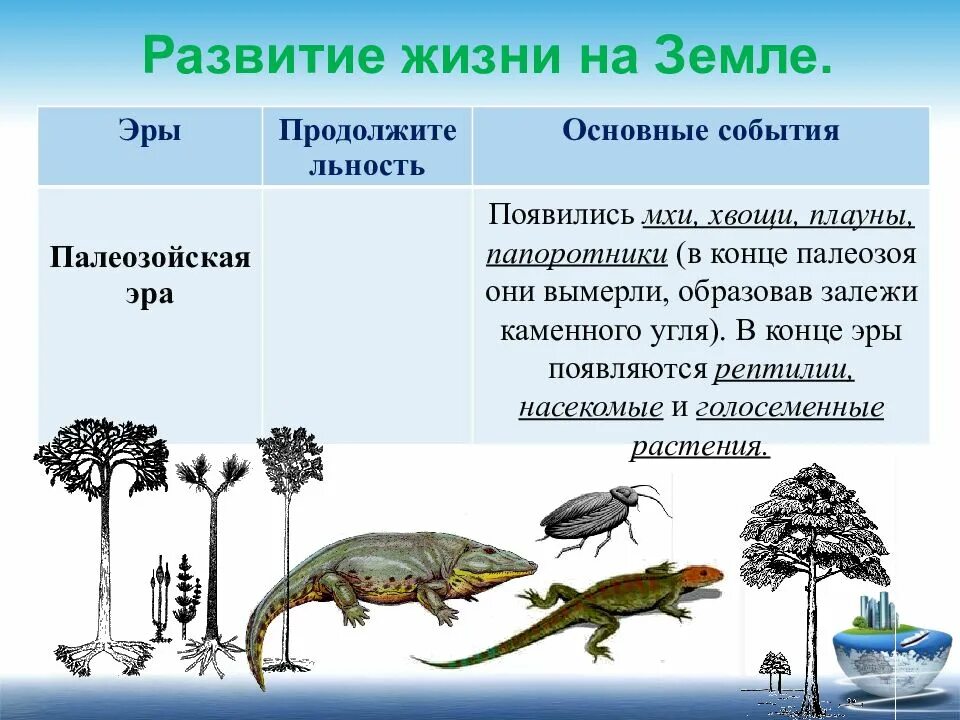 Развитие жизни на Земле.

| Эры | Продолжительность | Основные события |
|---|---|---|
| Палеозойская эра | | Появились мхи, хвощи, плауны, папоротники (в конце палеозоя они вымерли, образовав залежи каменного угля). В конце эры появляются рептилии, насекомые и голосеменные растения. |